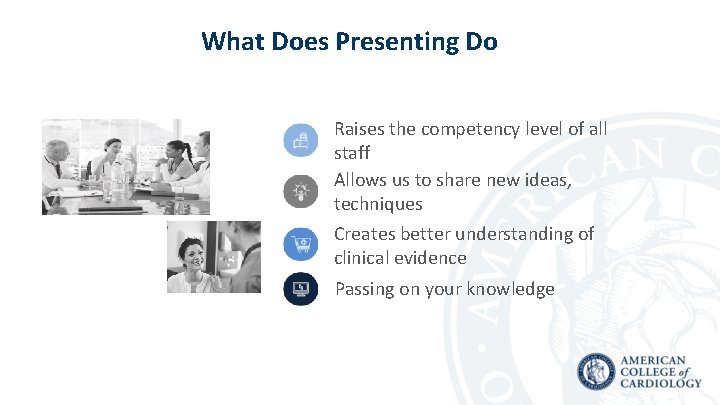 What Does Presenting Do

Raises the competency level of all staff

Allows us to share new ideas, techniques

Creates better understanding of clinical evidence

Passing on your knowledge

AMERICAN COLLEGE of CARDIOLOGY